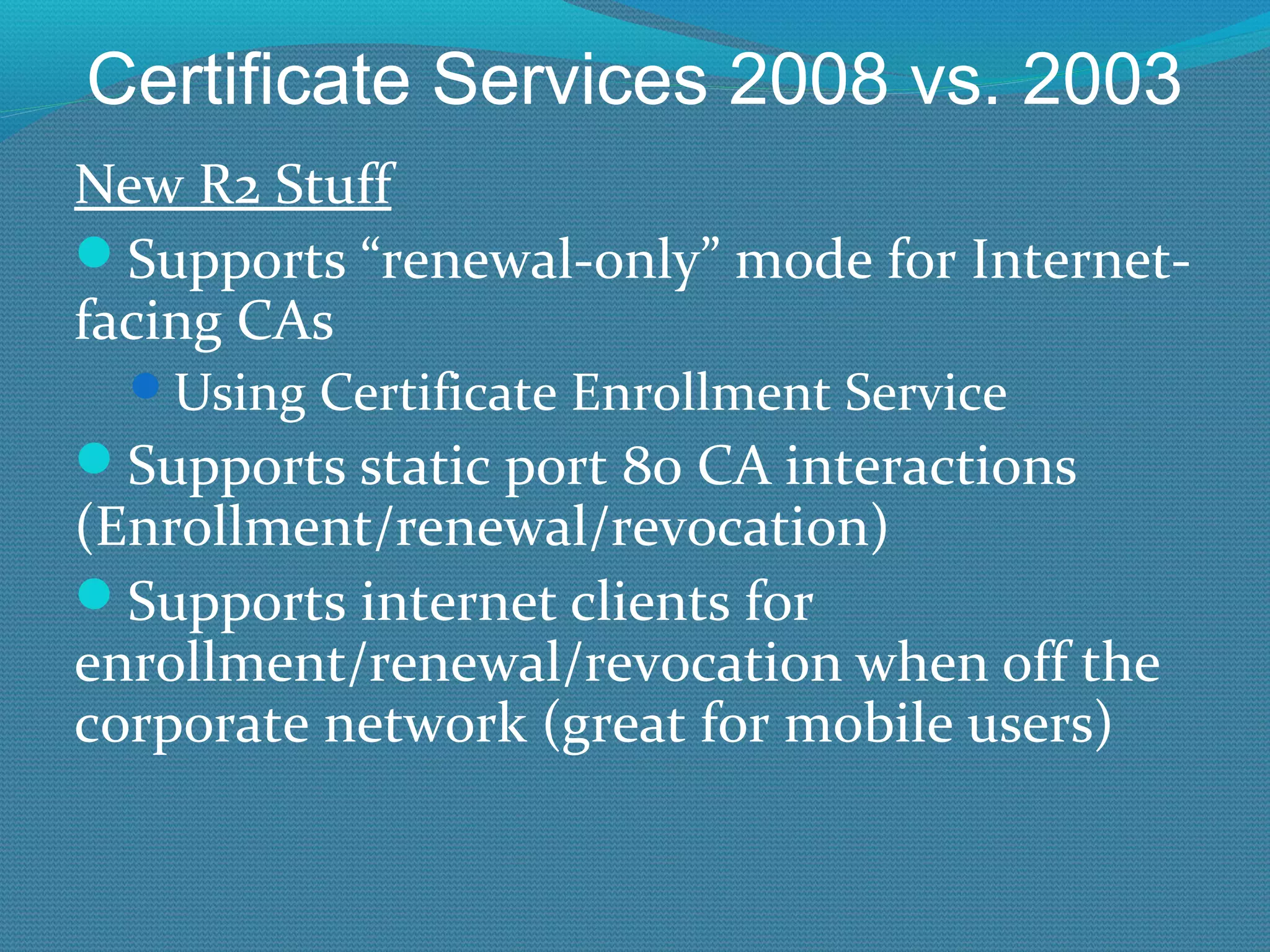 Certificate Services 2008 vs. 2003

New R2 Stuff

Supports “renewal-only” mode for Internet-facing CAs

Using Certificate Enrollment Service

Supports static port 80 CA interactions (Enrollment/renewal/revocation)

Supports internet clients for enrollment/renewal/revocation when off the corporate network (great for mobile users)